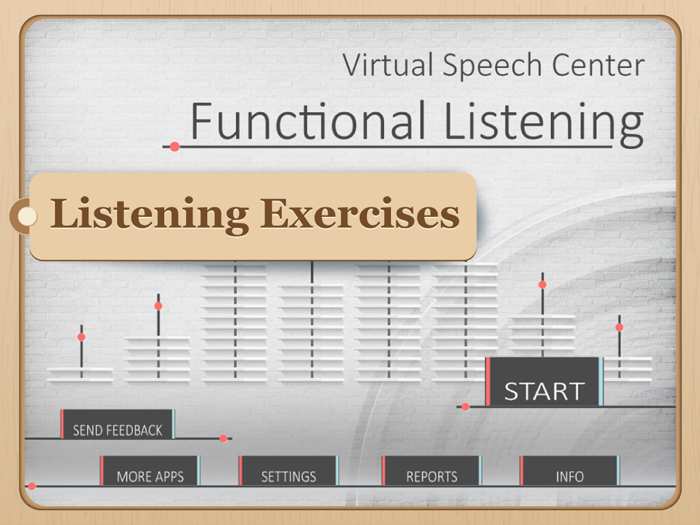 Virtual Speech Center

Functional Listening

Listening Exercises

START

SEND FEEDBACK

MORE APPS

SETTINGS

REPORTS

INFO